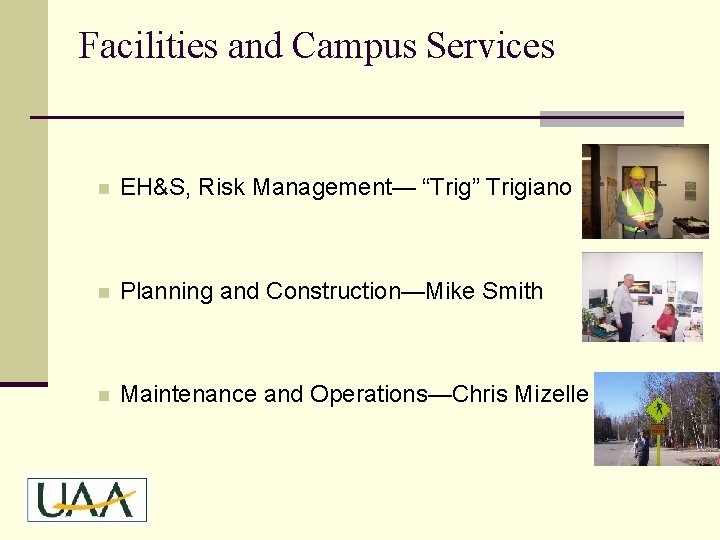 Facilities and Campus Services

EH&S, Risk Management— “Trig” Trigiano

Planning and Construction—Mike Smith

Maintenance and Operations—Chris Mizelle

UAA